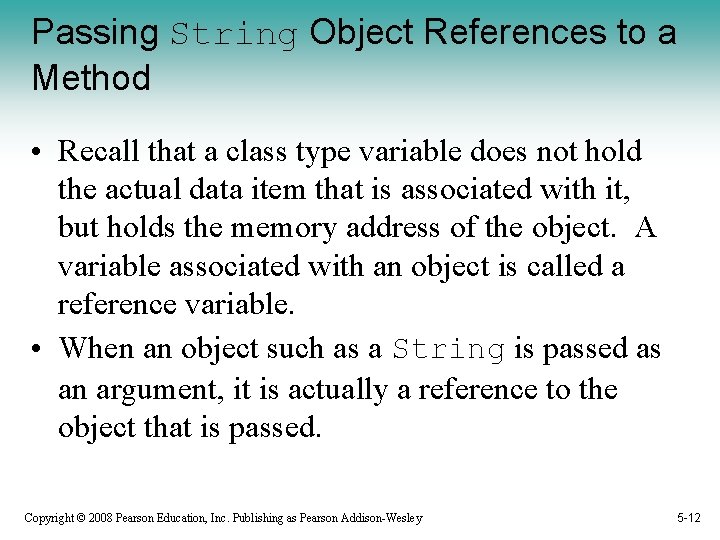 Passing String Object References to a Method

• Recall that a class type variable does not hold the actual data item that is associated with it, but holds the memory address of the object. A variable associated with an object is called a reference variable.

• When an object such as a String is passed as an argument, it is actually a reference to the object that is passed.

Copyright © 2008 Pearson Education, Inc. Publishing as Pearson Addison-Wesley

5-12